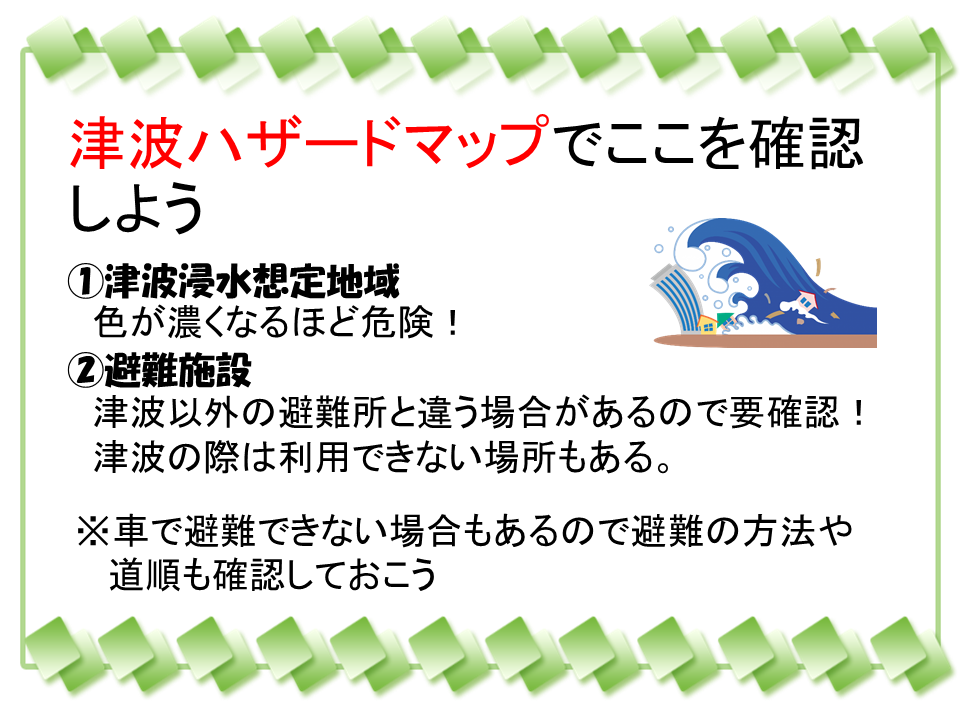 津波ハザードマップでここを確認しよう

①津波浸水想定地域
色が濃くなるほど危険！

②避難施設
津波以外の避難所と違う場合があるので要確認！
津波の際は利用できない場所もある。

※車で避難できない場合もあるので避難の方法や道順も確認しておこう